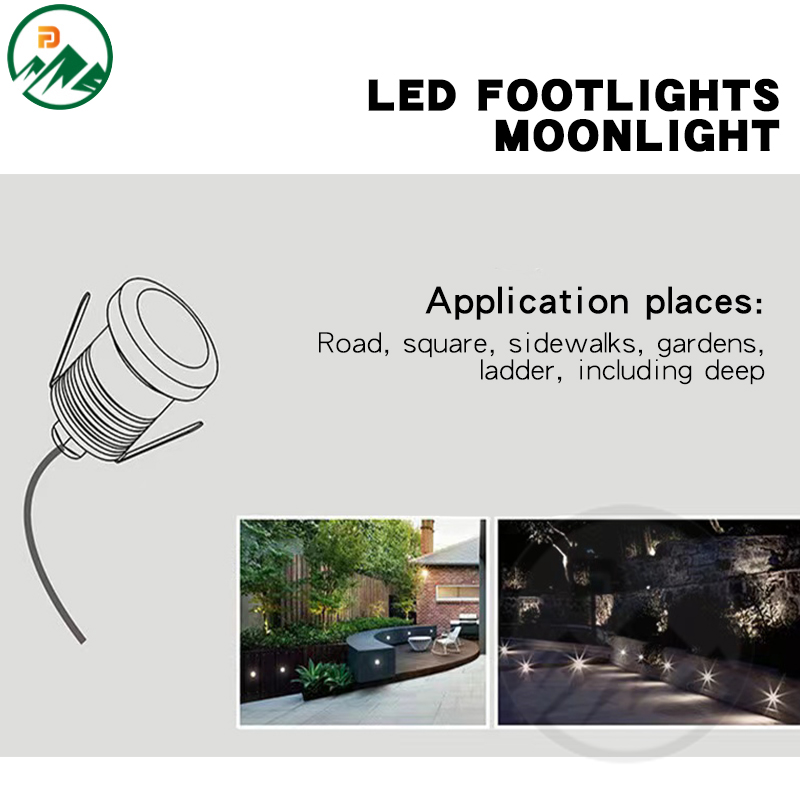 LED FOOTLIGHTS MOONLIGHT

Application places:

Road, square, sidewalks, gardens, ladder, including deep